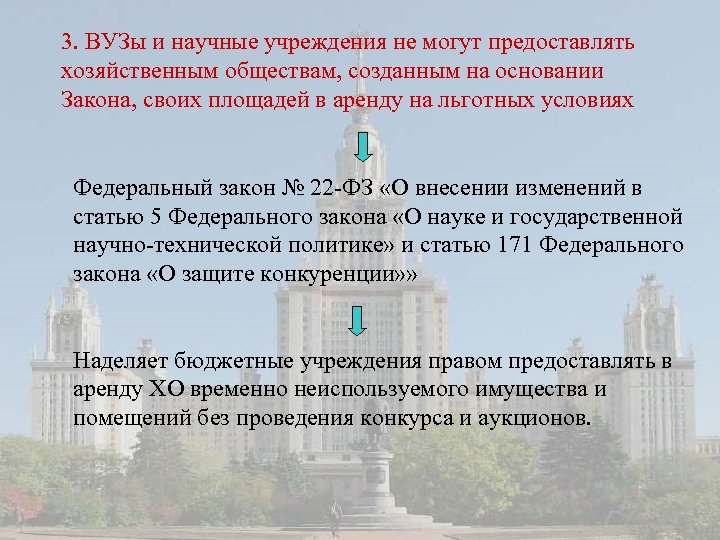 3. ВУЗы и научные учреждения не могут предоставлять хозяйственным обществам, созданным на основании Закона, своих площадей в аренду на льготных условиях

Федеральный закон № 22-ФЗ «О внесении изменений в статью 5 Федерального закона «О науке и государственной научно-технической политике» и статью 171 Федерального закона «О защите конкуренции»»

Наделяет бюджетные учреждения правом предоставлять в аренду ХО временно неиспользуемого имущества и помещений без проведения конкурса и аукционов.